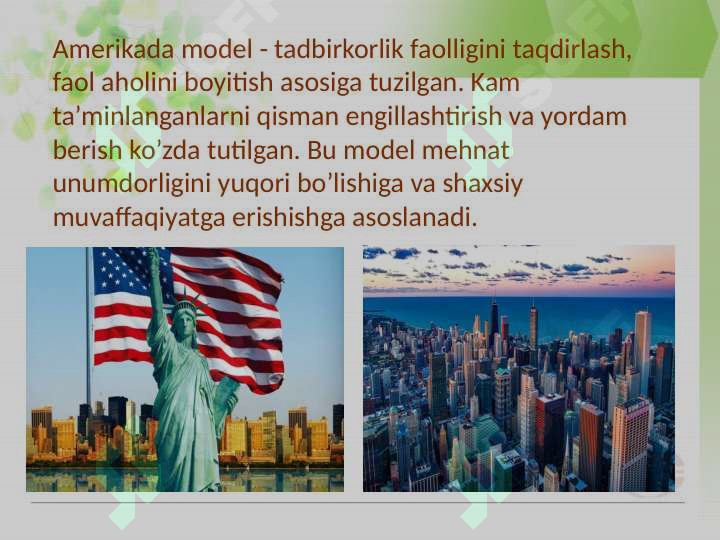 Amerikada model - tadbirkorlik faolligini taqdirlash, faol aholini boyitish asosiga tuzilgan. Kam ta’minlanganlarni qisman engillashtirish va yordam berish ko’zda tutilgan. Bu model mehnat unumdorligini yuqori bo’lishiga va shaxsiy muvaffaqiyatga erishishga asoslanadi.